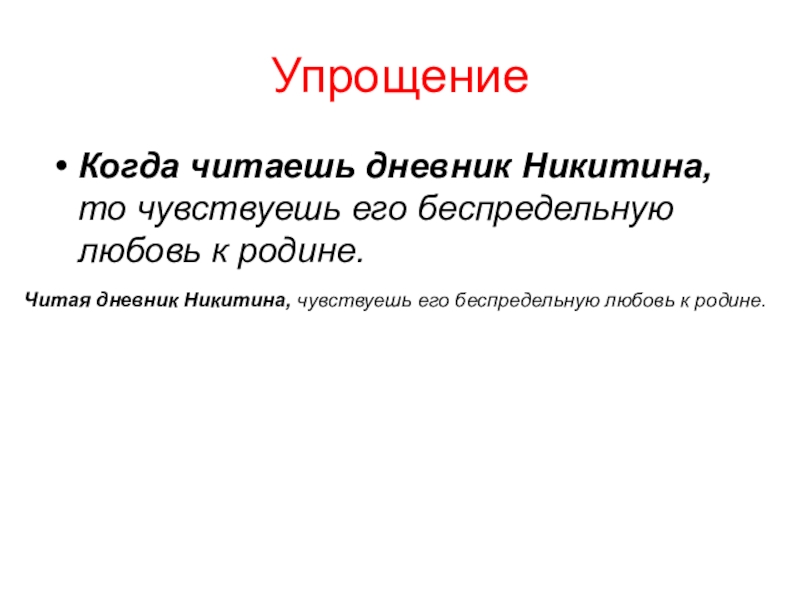 Упрощение

• Когда читаешь дневник Никитина, то чувствуешь его беспредельную любовь к родине.

Читая дневник Никитина, чувствуешь его беспредельную любовь к родине.